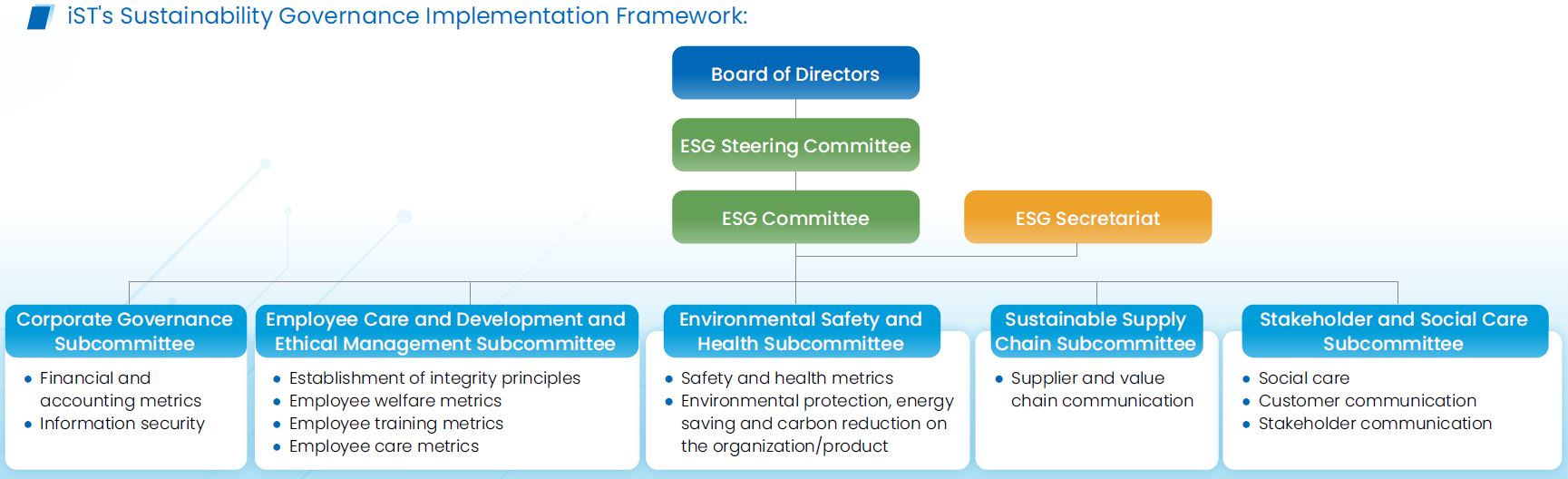 iST's Sustainability Governance Implementation Framework:

Board of Directors

ESG Steering Committee

ESG Committee

ESG Secretariat

Corporate Governance Subcommittee

- Financial and accounting metrics
- Information security

Employee Care and Development and Ethical Management Subcommittee

- Establishment of integrity principles
- Employee welfare metrics
- Employee training metrics
- Employee care metrics

Environmental Safety and Health Subcommittee

- Safety and health metrics
- Environmental protection, energy saving and carbon reduction on the organization/product

Sustainable Supply Chain Subcommittee

- Supplier and value chain communication

Stakeholder and Social Care Subcommittee

- Social care
- Customer communication
- Stakeholder communication